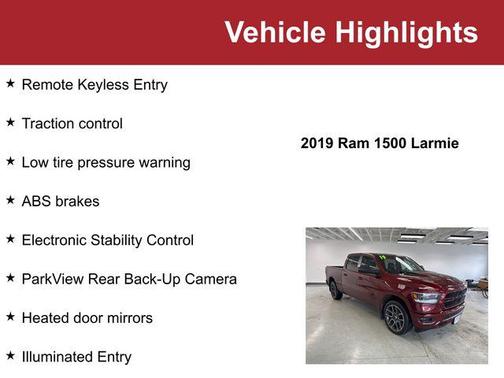 Vehicle Highlights

★ Remote Keyless Entry

★ Traction control

★ Low tire pressure warning

★ ABS brakes

★ Electronic Stability Control

★ ParkView Rear Back-Up Camera

★ Heated door mirrors

★ Illuminated Entry

2019 Ram 1500 Larmie